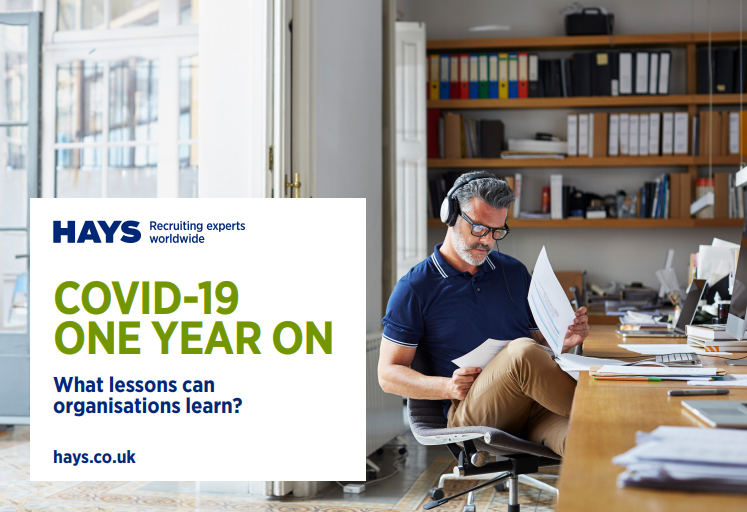 HAYS Recruiting experts worldwide

COVID-19 ONE YEAR ON

What lessons can organisations learn?

hays.co.uk